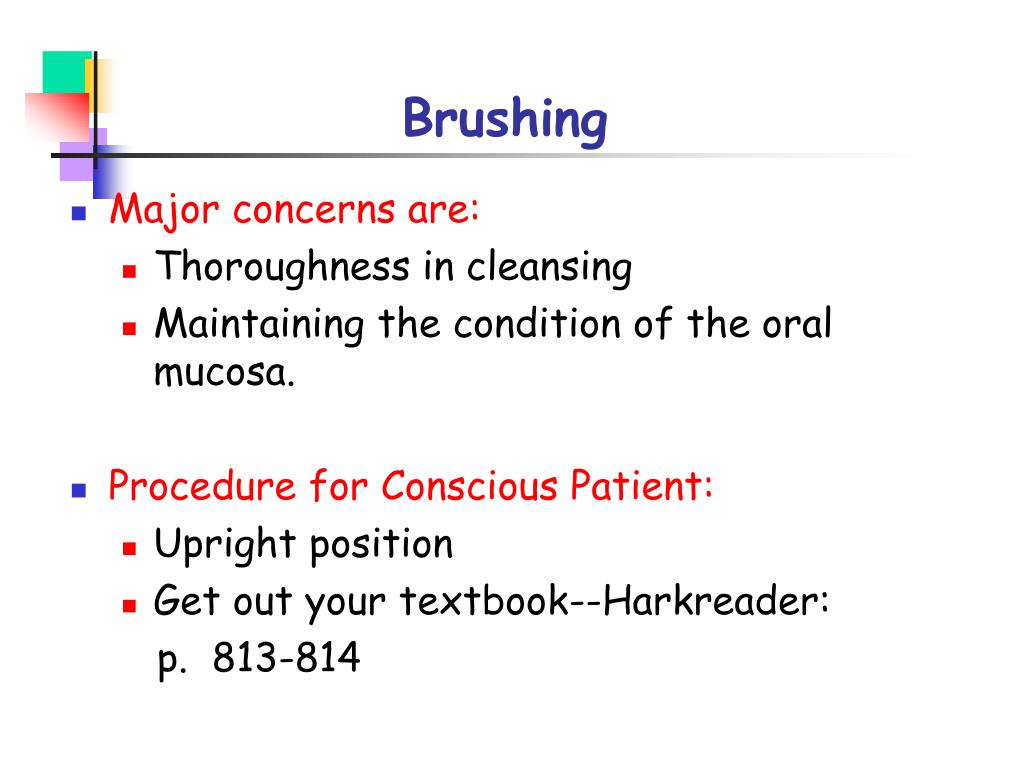 Brushing

Major concerns are:
Thoroughness in cleansing
Maintaining the condition of the oral mucosa.

Procedure for Conscious Patient:
Upright position
Get out your textbook--Harkreader: p. 813-814